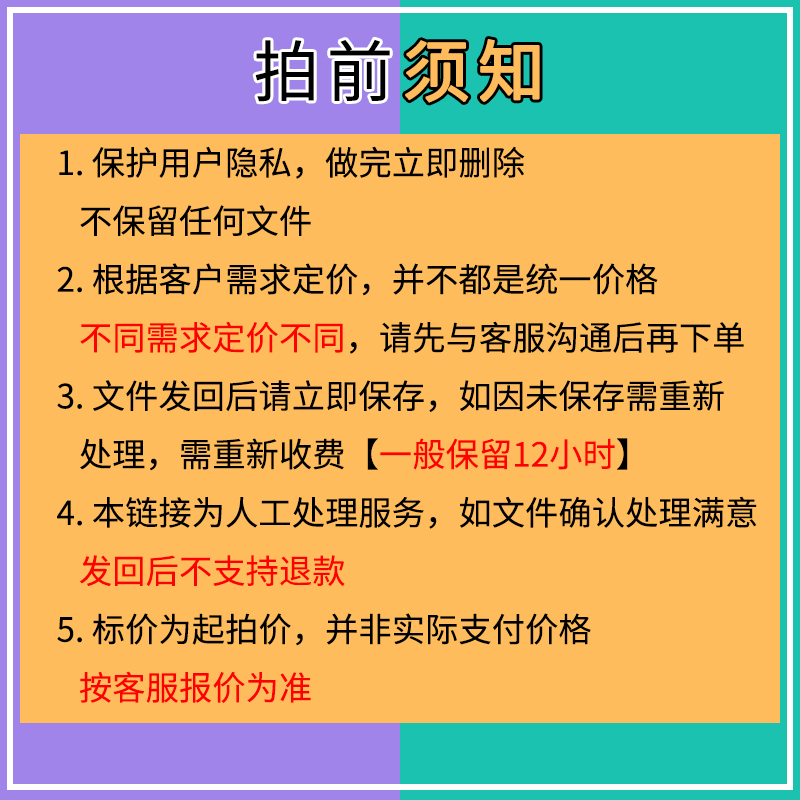 拍前须知

1. 保护用户隐私，做完立即删除
不保留任何文件

2. 根据客户需求定价，并不都是统一价格
不同需求定价不同，请先与客服沟通后再下单

3. 文件发回后请立即保存，如因未保存需重新处理，需重新收费【一般保留12小时】

4. 本链接为人工处理服务，如文件确认处理满意
发回后不支持退款

5. 标价为起拍价，并非实际支付价格
按客服报价为准